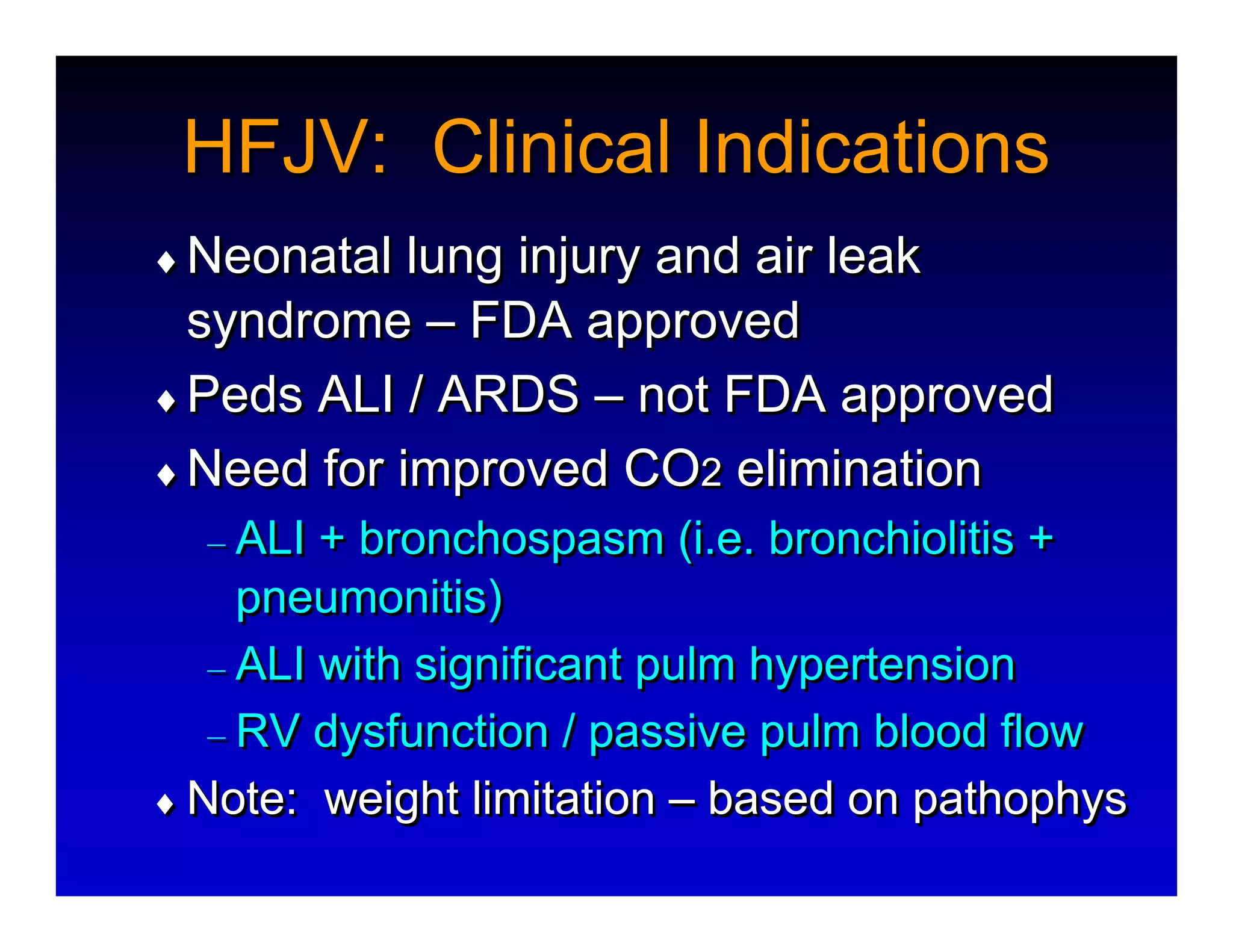 HFJV: Clinical Indications

♦ Neonatal lung injury and air leak syndrome – FDA approved

♦ Peds ALI / ARDS – not FDA approved

♦ Need for improved $CO_2$ elimination

– ALI + bronchospasm (i.e. bronchiolitis + pneumonitis)

– ALI with significant pulm hypertension

– RV dysfunction / passive pulm blood flow

♦ Note: weight limitation – based on pathophys